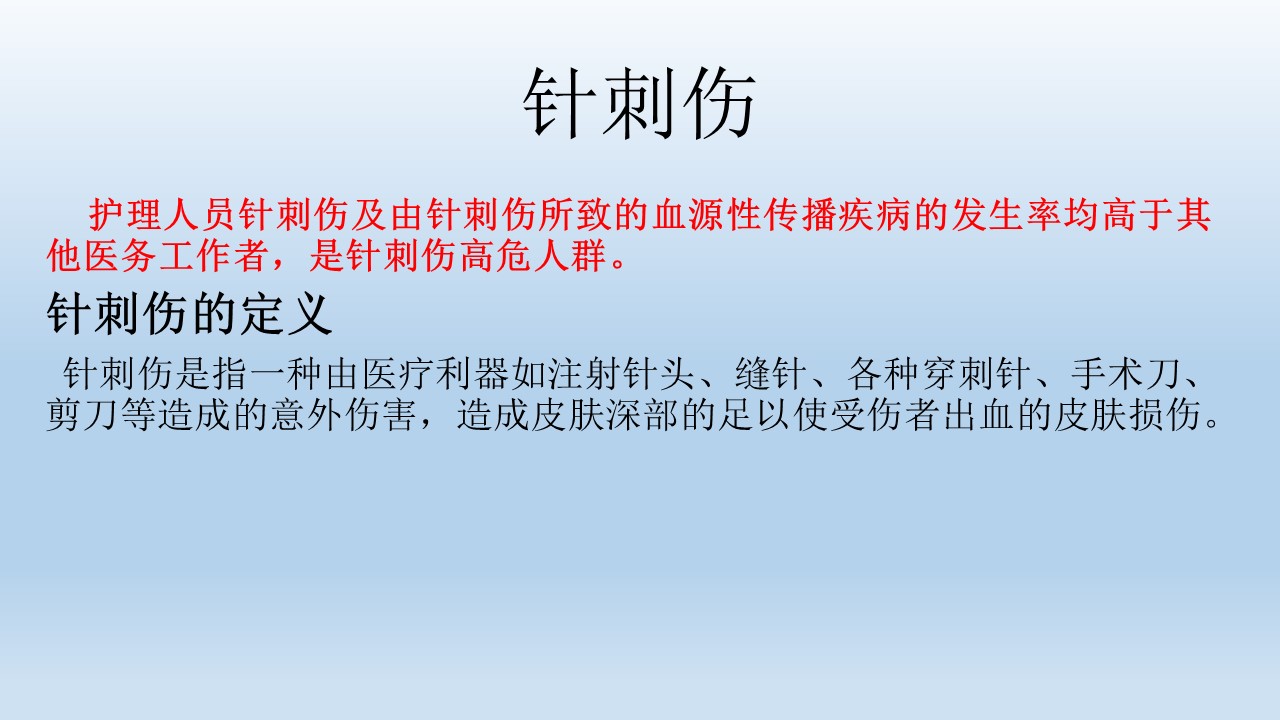 针刺伤

护理人员针刺伤及由针刺伤所致的血源性传播疾病的发生率均高于其他医务工作者，是针刺伤高危人群。

针刺伤的定义

针刺伤是指一种由医疗利器如注射针头、缝针、各种穿刺针、手术刀、剪刀等造成的意外伤害，造成皮肤深部的足以使受伤者出血的皮肤损伤。